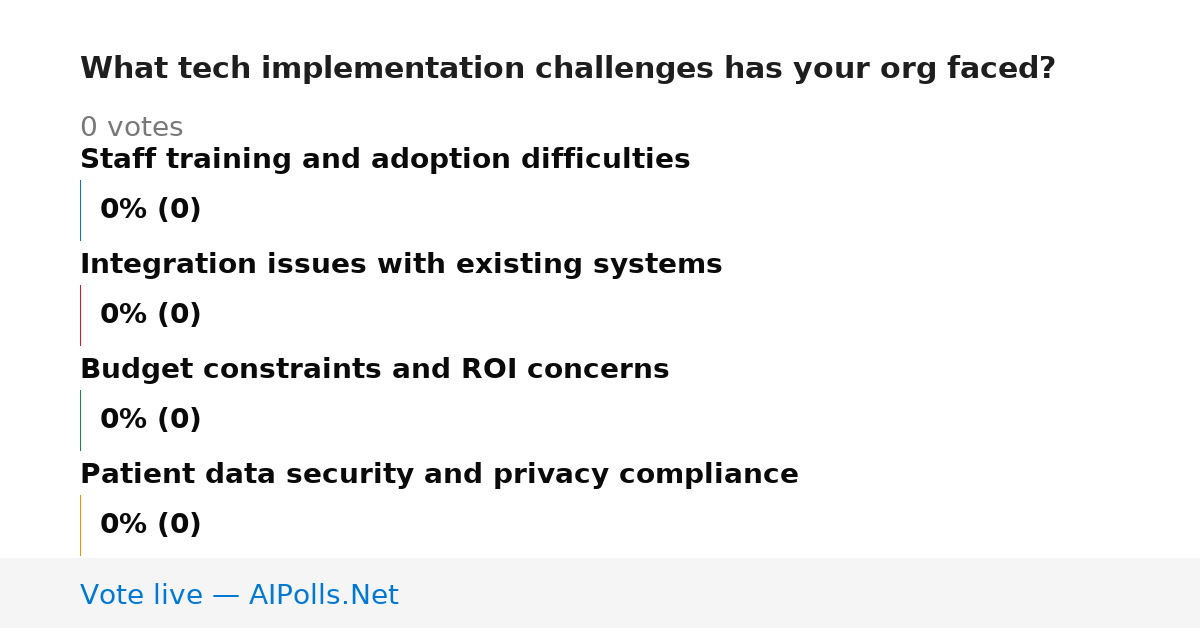 What tech implementation challenges has your org faced?

0 votes

Staff training and adoption difficulties

0% (0)

Integration issues with existing systems

0% (0)

Budget constraints and ROI concerns

0% (0)

Patient data security and privacy compliance

0% (0)

Vote live — AIPolls.Net